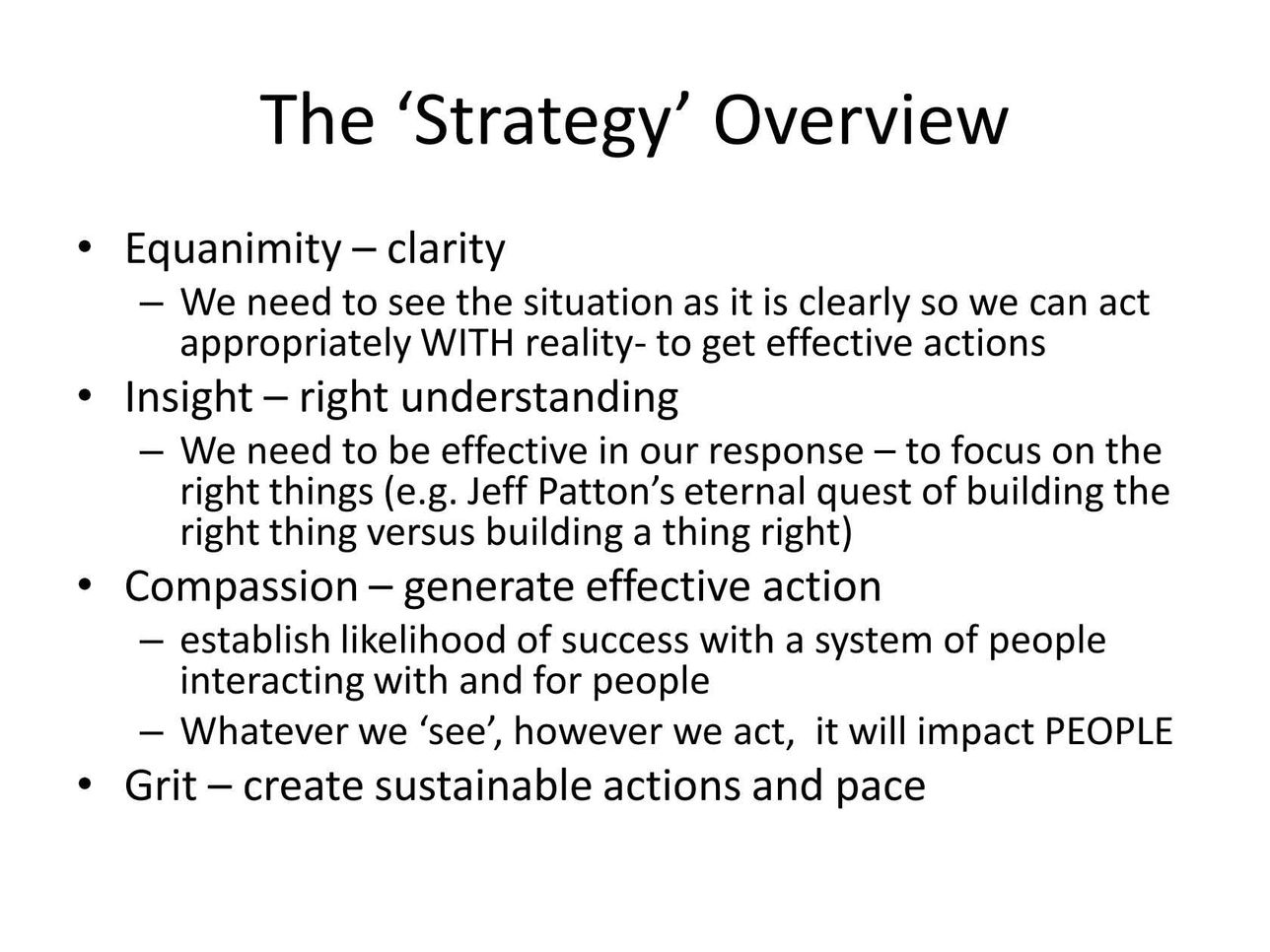 The ‘Strategy’ Overview

• Equanimity – clarity
– We need to see the situation as it is clearly so we can act appropriately WITH reality- to get effective actions
• Insight – right understanding
– We need to be effective in our response – to focus on the right things (e.g. Jeff Patton’s eternal quest of building the right thing versus building a thing right)
• Compassion – generate effective action
– establish likelihood of success with a system of people interacting with and for people
– Whatever we ‘see’, however we act, it will impact PEOPLE
• Grit – create sustainable actions and pace